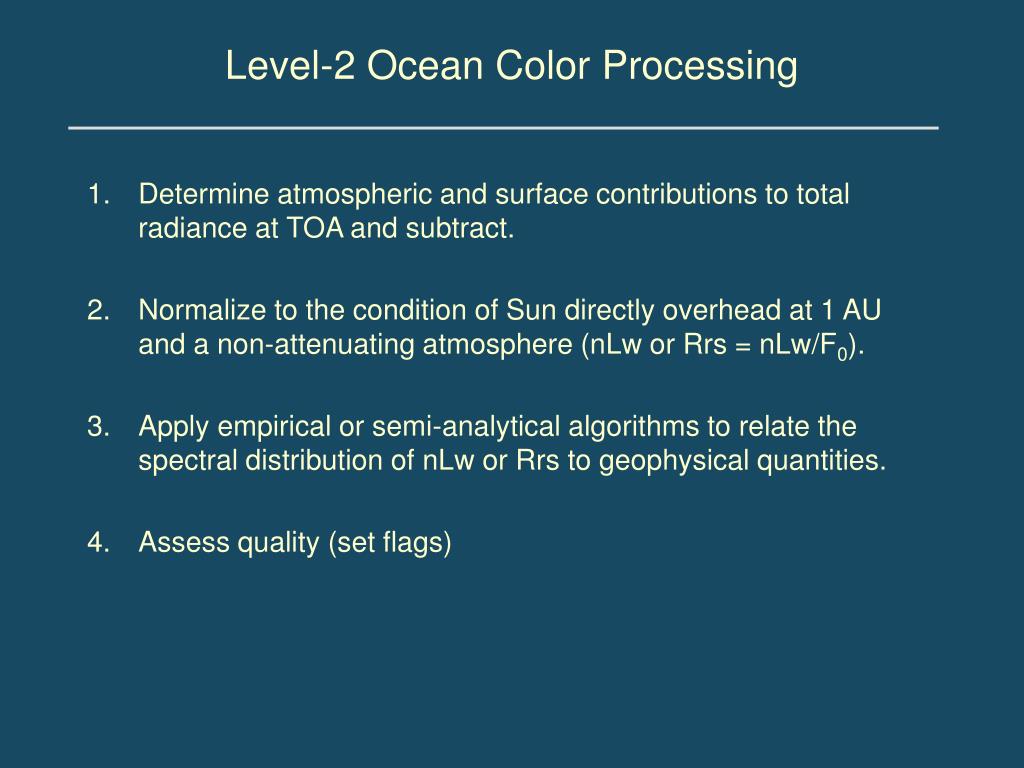 Level-2 Ocean Color Processing

1. Determine atmospheric and surface contributions to total radiance at TOA and subtract.

2. Normalize to the condition of Sun directly overhead at 1 AU and a non-attenuating atmosphere (nLw or Rrs = nLw/$F_0$).

3. Apply empirical or semi-analytical algorithms to relate the spectral distribution of nLw or Rrs to geophysical quantities.

4. Assess quality (set flags)